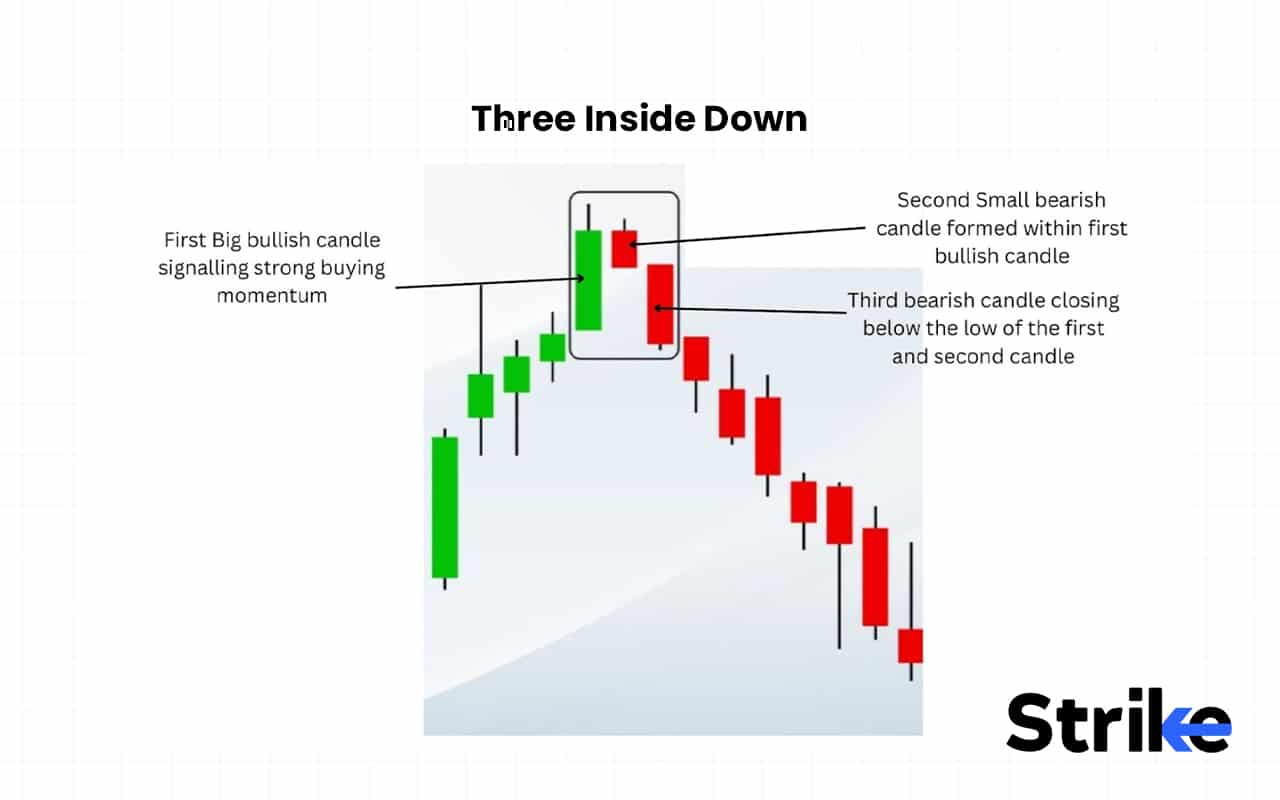 Three Inside Down

First Big bullish candle signalling strong buying momentum

Second Small bearish candle formed within first bullish candle

Third bearish candle closing below the low of the first and second candle

Strike